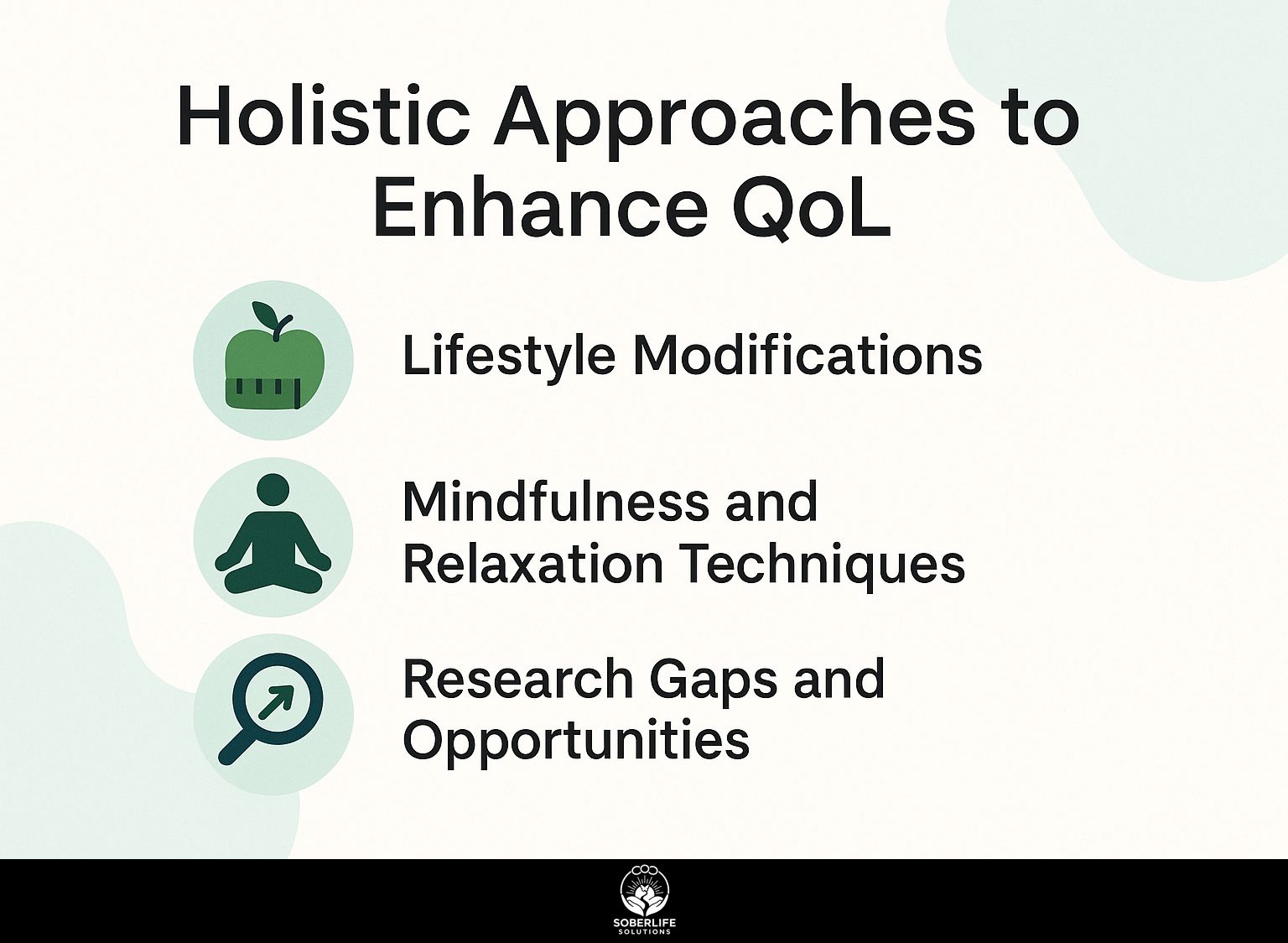 Holistic Approaches to Enhance QoL

Lifestyle Modifications

Mindfulness and Relaxation Techniques

Research Gaps and Opportunities

SOBERLIFE
SOLUTIONS